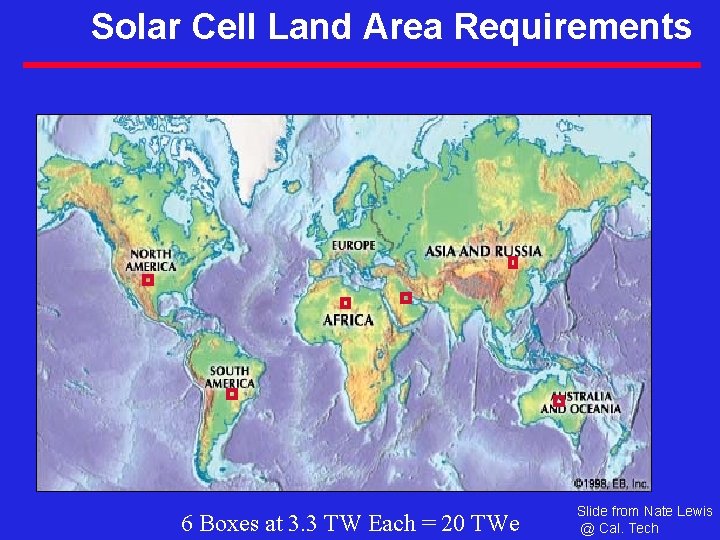 Solar Cell Land Area Requirements

NORTH AMERICA

EUROPE

ASIA AND RUSSIA

AFRICA

SOUTH AMERICA

AUSTRALIA AND OCEANIA

©1998, EB, Inc.

6 Boxes at 3.3 TW Each = 20 TWe

Slide from Nate Lewis @ Cal. Tech